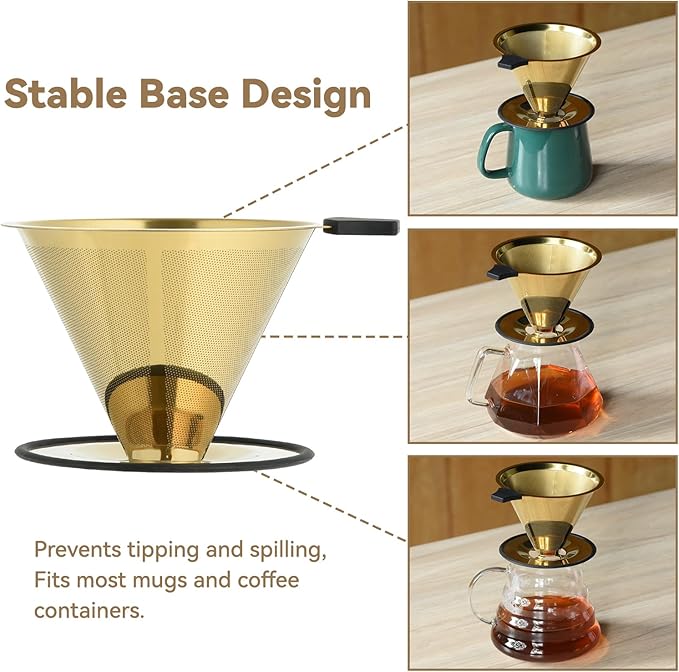 Stable Base Design

Prevents tipping and spilling, Fits most mugs and coffee containers.